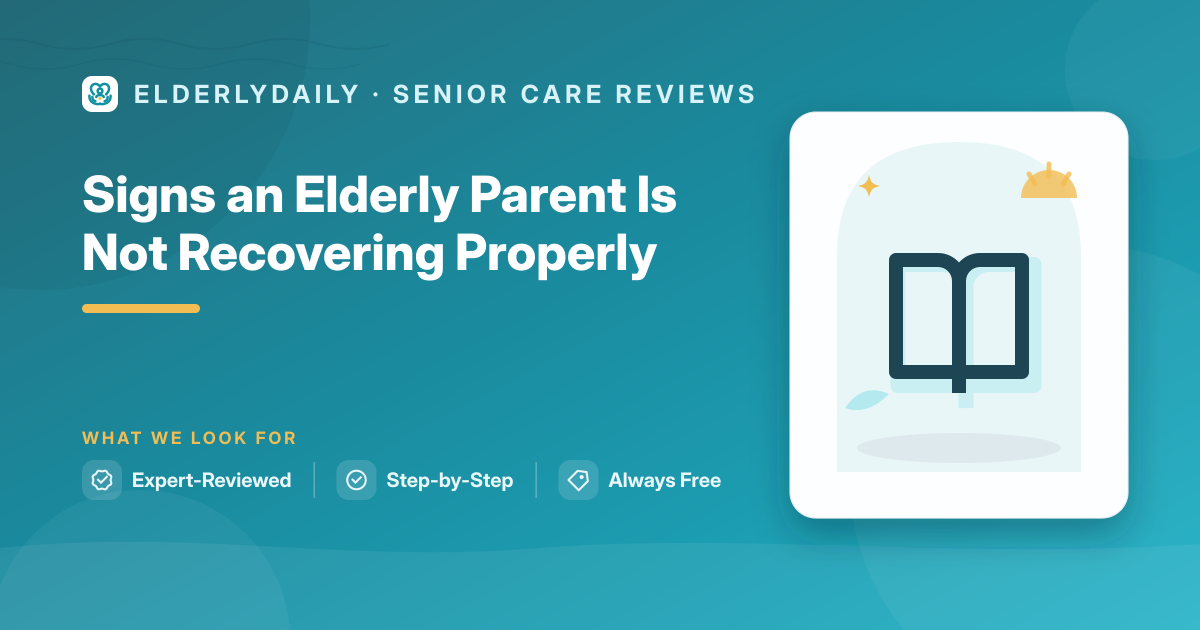 ELDERLYDAILY · SENIOR CARE REVIEWS

Signs an Elderly Parent Is Not Recovering Properly

WHAT WE LOOK FOR

Expert-Reviewed

Step-by-Step

Always Free